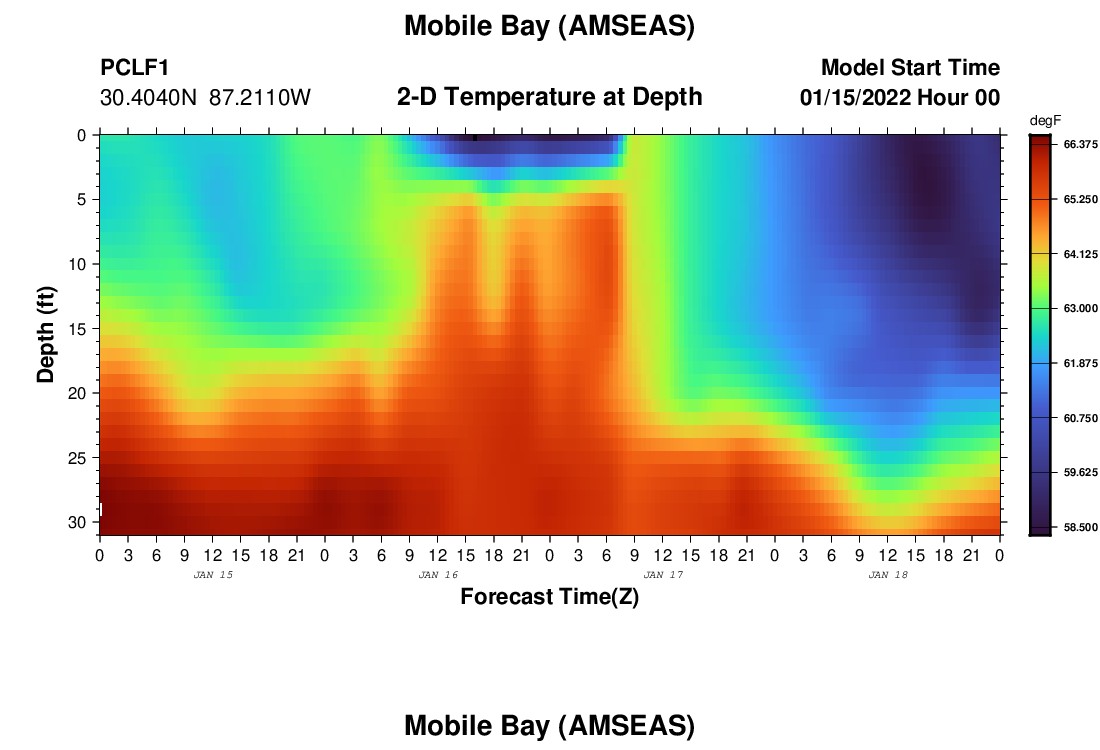 Mobile Bay (AMSEAS)

PCLF1
30.4040N 87.2110W

2-D Temperature at Depth

Model Start Time
01/15/2022 Hour 00

degF
66.375
65.250
64.125
63.000
61.875
60.750
59.625
58.500

Depth (ft)
0
5
10
15
20
25
30

0 3 6 9 12 15 18 21 0 3 6 9 12 15 18 21 0 3 6 9 12 15 18 21 0 3 6 9 12 15 18 21 0
JAN 15
JAN 16
JAN 17
JAN 18

Forecast Time(Z)

Mobile Bay (AMSEAS)